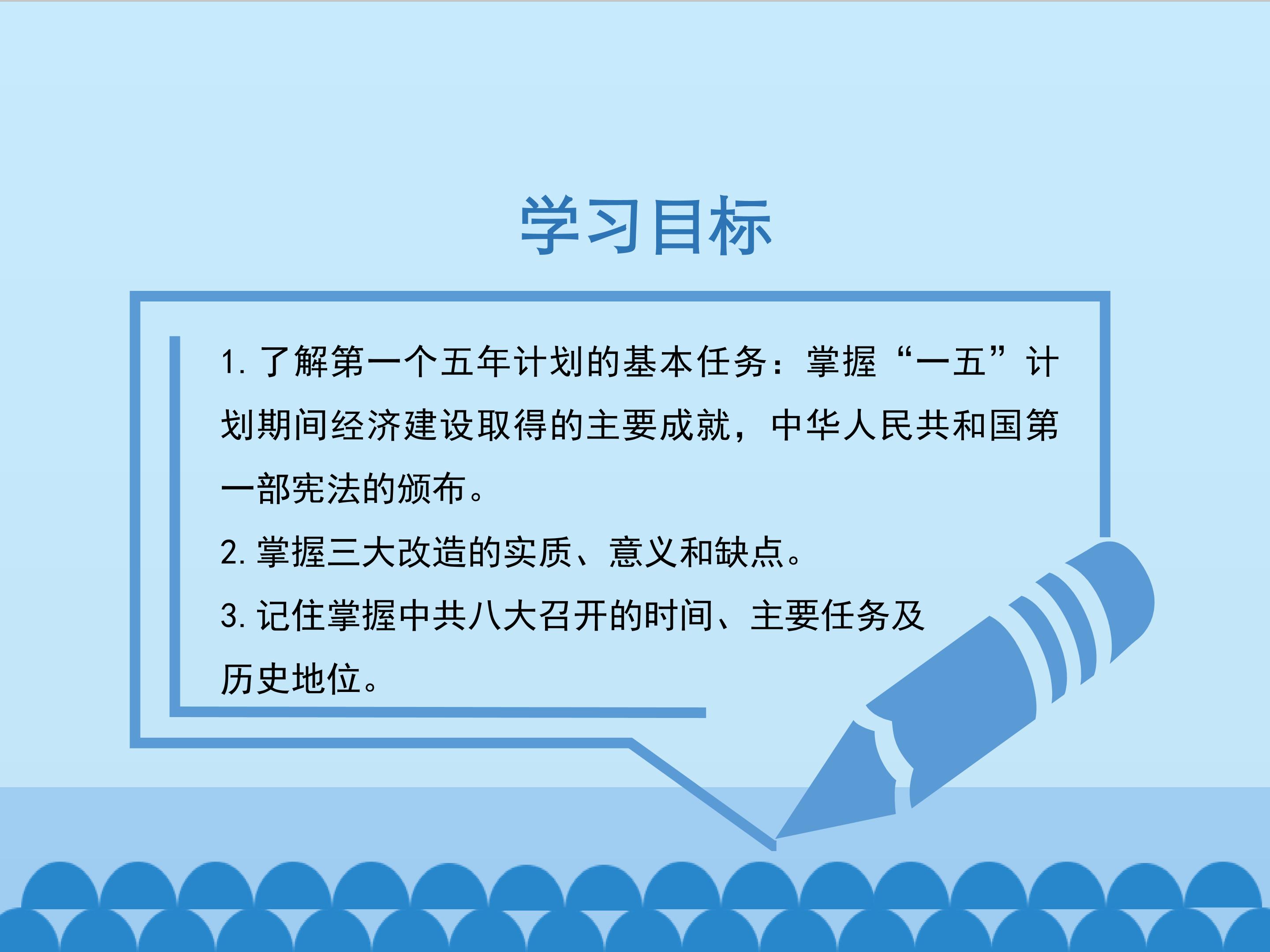 学习目标

1. 了解第一个五年计划的基本任务：掌握“一五”计划期间经济建设取得的主要成就，中华人民共和国第一部宪法的颁布。

2. 掌握三大改造的实质、意义和缺点。

3. 记住掌握中共八大召开的时间、主要任务及历史地位。